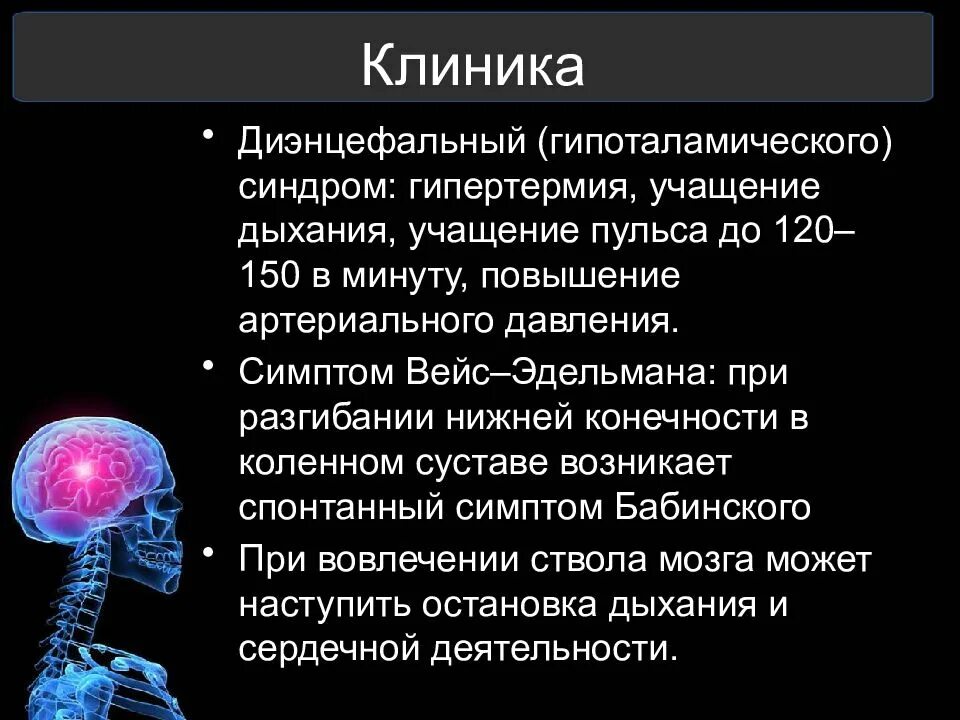 Клиника

• Диэнцефальный (гипоталамического) синдром: гипертермия, учащение дыхания, учащение пульса до 120–150 в минуту, повышение артериального давления.
• Симптом Вейс–Эдельмана: при разгибании нижней конечности в коленном суставе возникает спонтанный симптом Бабинского
• При вовлечении ствола мозга может наступить остановка дыхания и сердечной деятельности.